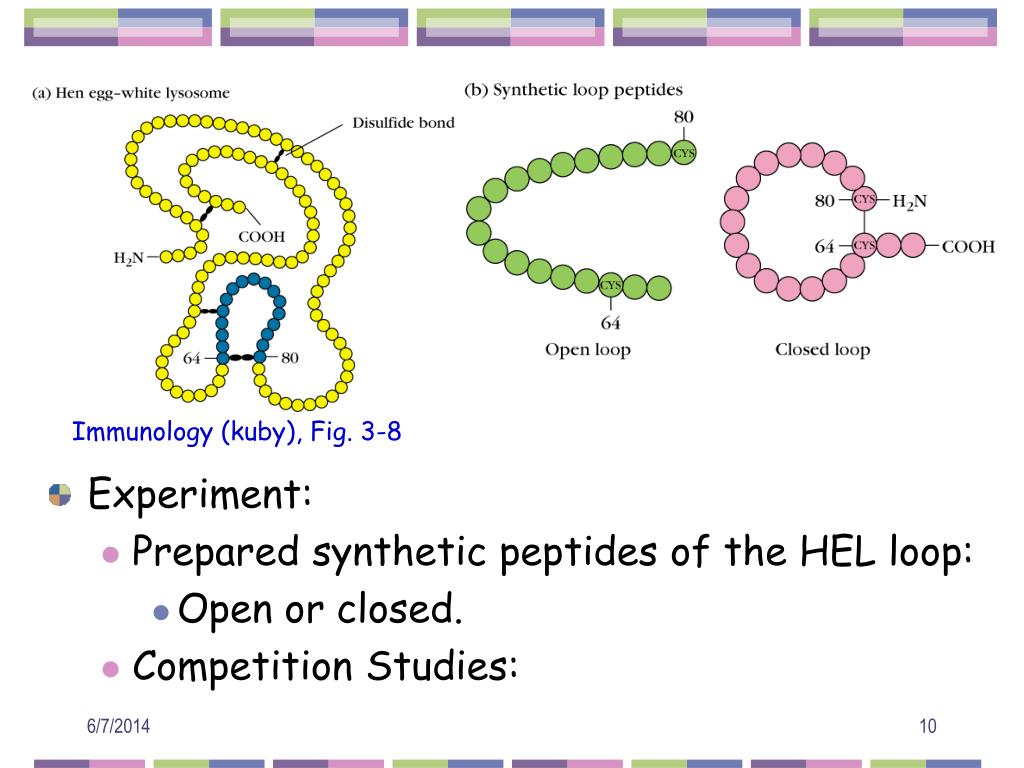 (a) Hen egg-white lysosome

Disulfide bond

COOH

$H_2N$

64

80

(b) Synthetic loop peptides

80

CYS

CYS

64

Open loop

80 CYS $H_2N$

64 CYS COOH

Closed loop

Immunology (kuby), Fig. 3-8

Experiment:

Prepared synthetic peptides of the HEL loop:

Open or closed.

Competition Studies:

6/7/2014

10